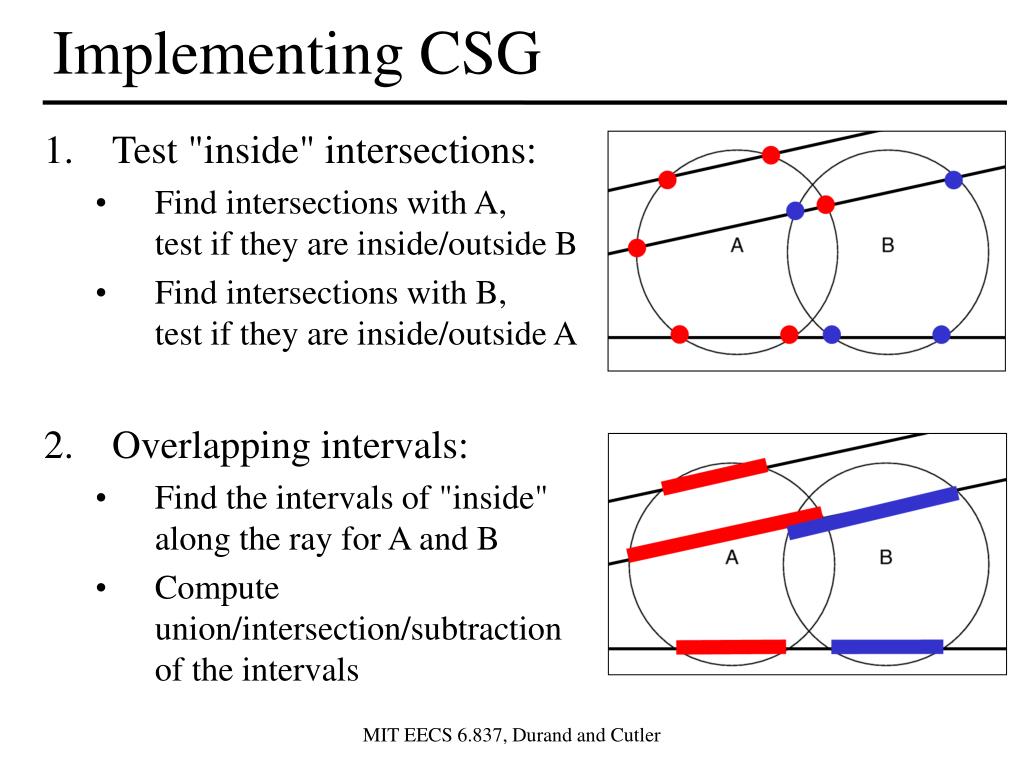 Implementing CSG

1. Test "inside" intersections:

• Find intersections with A, test if they are inside/outside B

• Find intersections with B, test if they are inside/outside A

A

B

2. Overlapping intervals:

• Find the intervals of "inside" along the ray for A and B

• Compute union/intersection/subtraction of the intervals

A

B

MIT EECS 6.837, Durand and Cutler